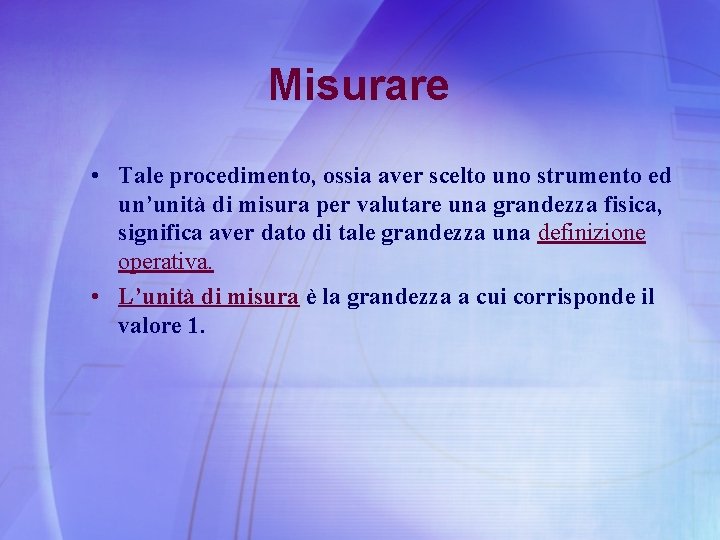 Misurare

• Tale procedimento, ossia aver scelto uno strumento ed un'unità di misura per valutare una grandezza fisica, significa aver dato di tale grandezza una definizione operativa.

• L'unità di misura è la grandezza a cui corrisponde il valore 1.